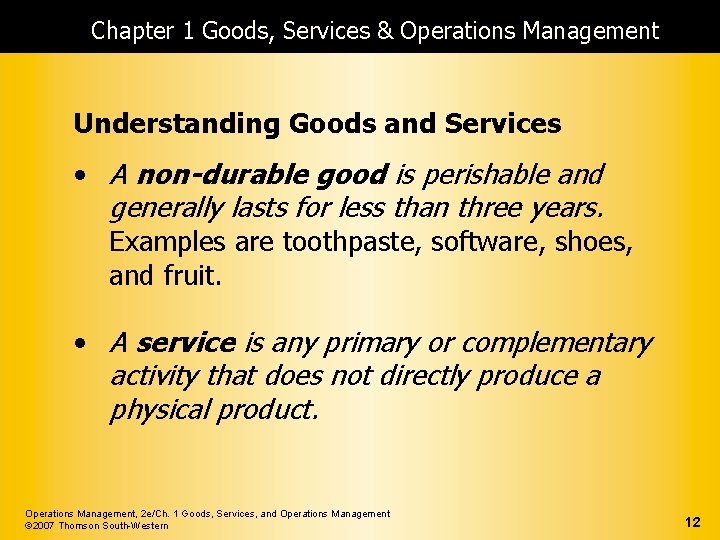 Chapter 1 Goods, Services & Operations Management

Understanding Goods and Services

• A non-durable good is perishable and generally lasts for less than three years. Examples are toothpaste, software, shoes, and fruit.

• A service is any primary or complementary activity that does not directly produce a physical product.

Operations Management, 2e/Ch. 1 Goods, Services, and Operations Management
©2007 Thomson South-Western

12